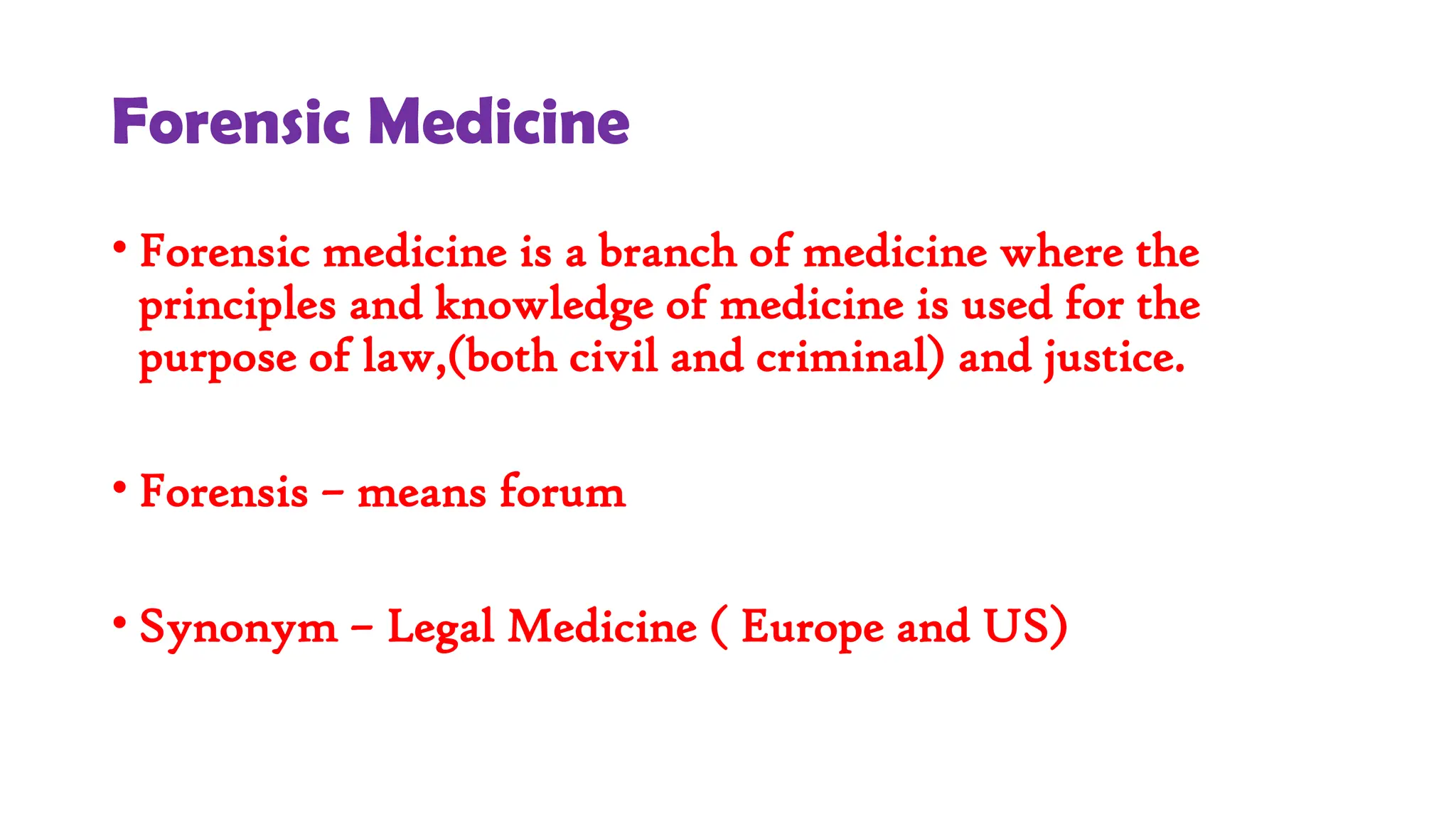 Forensic Medicine

• Forensic medicine is a branch of medicine where the principles and knowledge of medicine is used for the purpose of law,(both civil and criminal) and justice.

• Forensis – means forum

• Synonym – Legal Medicine ( Europe and US)